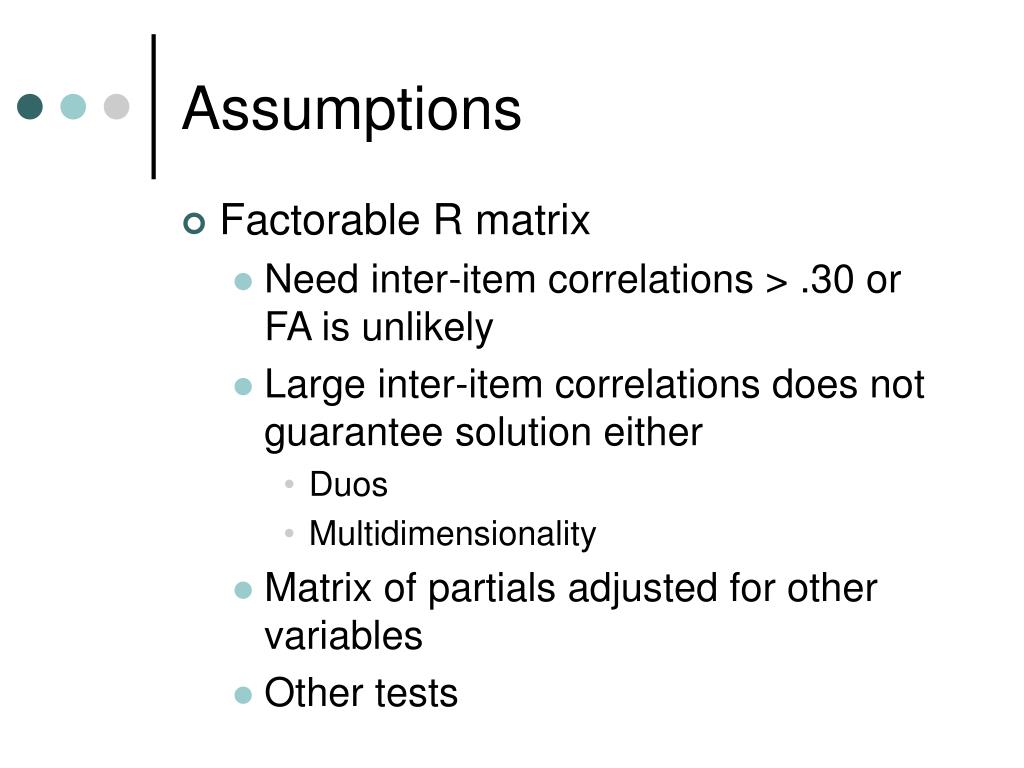 Assumptions

Factorable R matrix

Need inter-item correlations > .30 or FA is unlikely

Large inter-item correlations does not guarantee solution either

Duos

Multidimensionality

Matrix of partials adjusted for other variables

Other tests